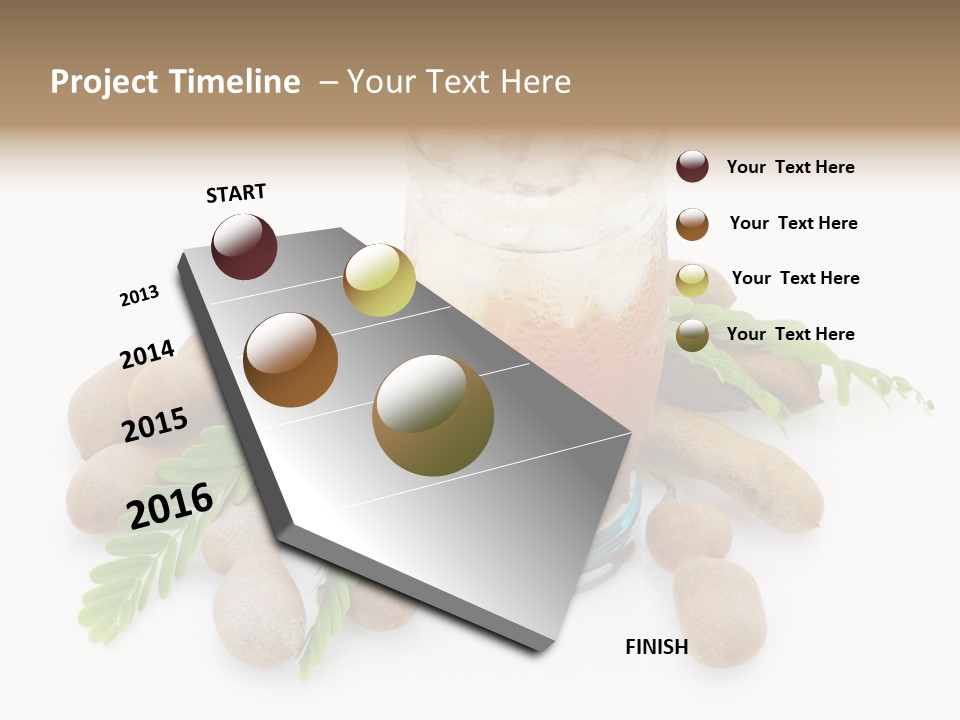 Project Timeline – Your Text Here

START

2013

2014

2015

2016

FINISH

Your Text Here

Your Text Here

Your Text Here

Your Text Here